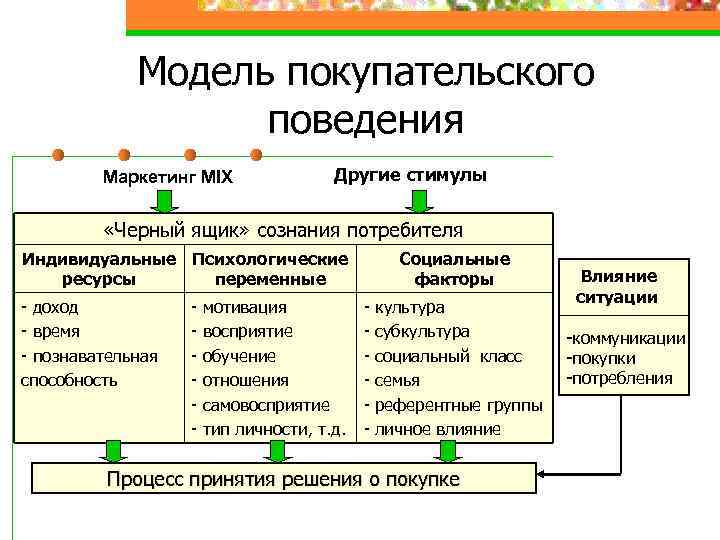 Модель покупательского поведения

Маркетинг MIX

Другие стимулы

«Черный ящик» сознания потребителя

| Индивидуальные ресурсы | Психологические переменные | Социальные факторы |
|---|---|---|
| - доход<br>- время<br>- познавательная способность | - мотивация<br>- восприятие<br>- обучение<br>- отношения<br>- самовосприятие<br>- тип личности, т.д. | - культура<br>- субкультура<br>- социальный класс<br>- семья<br>- референтные группы<br>- личное влияние |

Влияние ситуации

-коммуникации
-покупки
-потребления

Процесс принятия решения о покупке